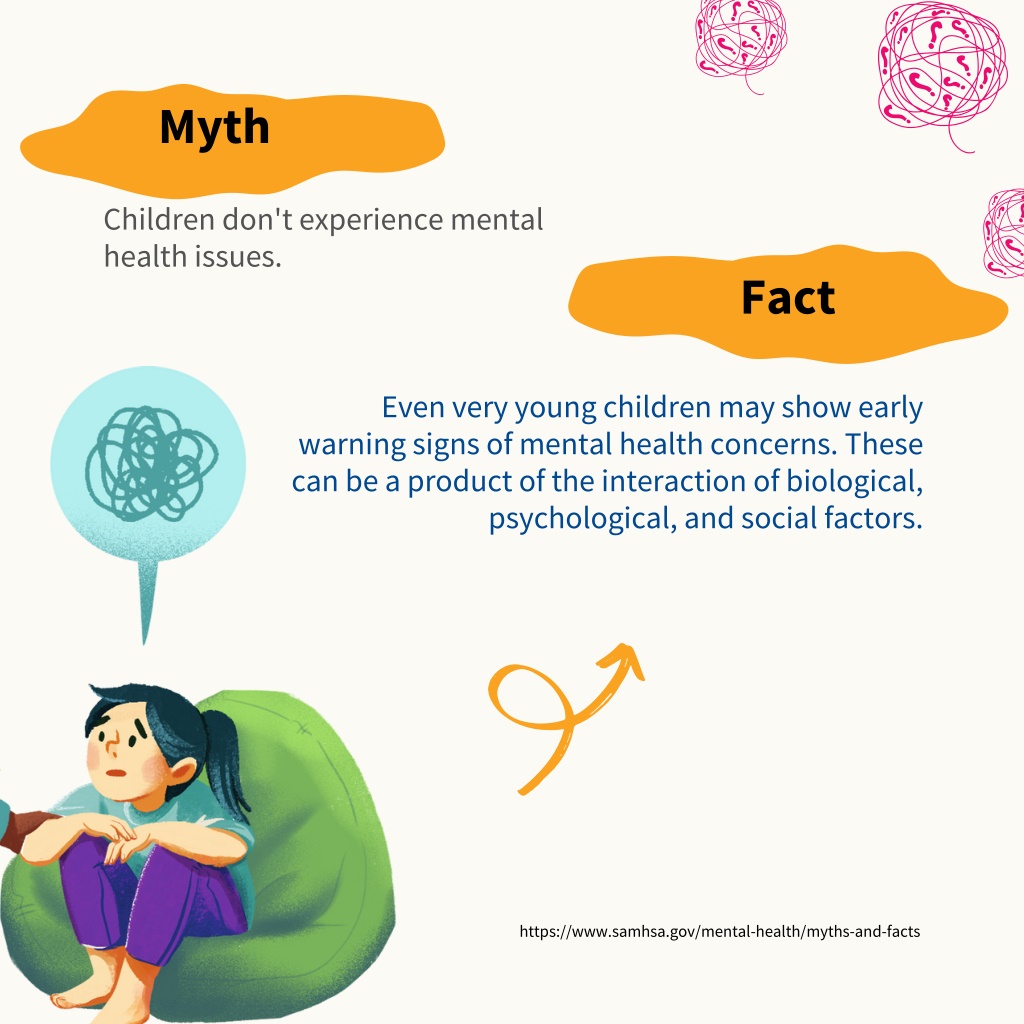 Myth

Children don't experience mental health issues.

Fact

Even very young children may show early warning signs of mental health concerns. These can be a product of the interaction of biological, psychological, and social factors.

https://www.samhsa.gov/mental-health/myths-and-facts